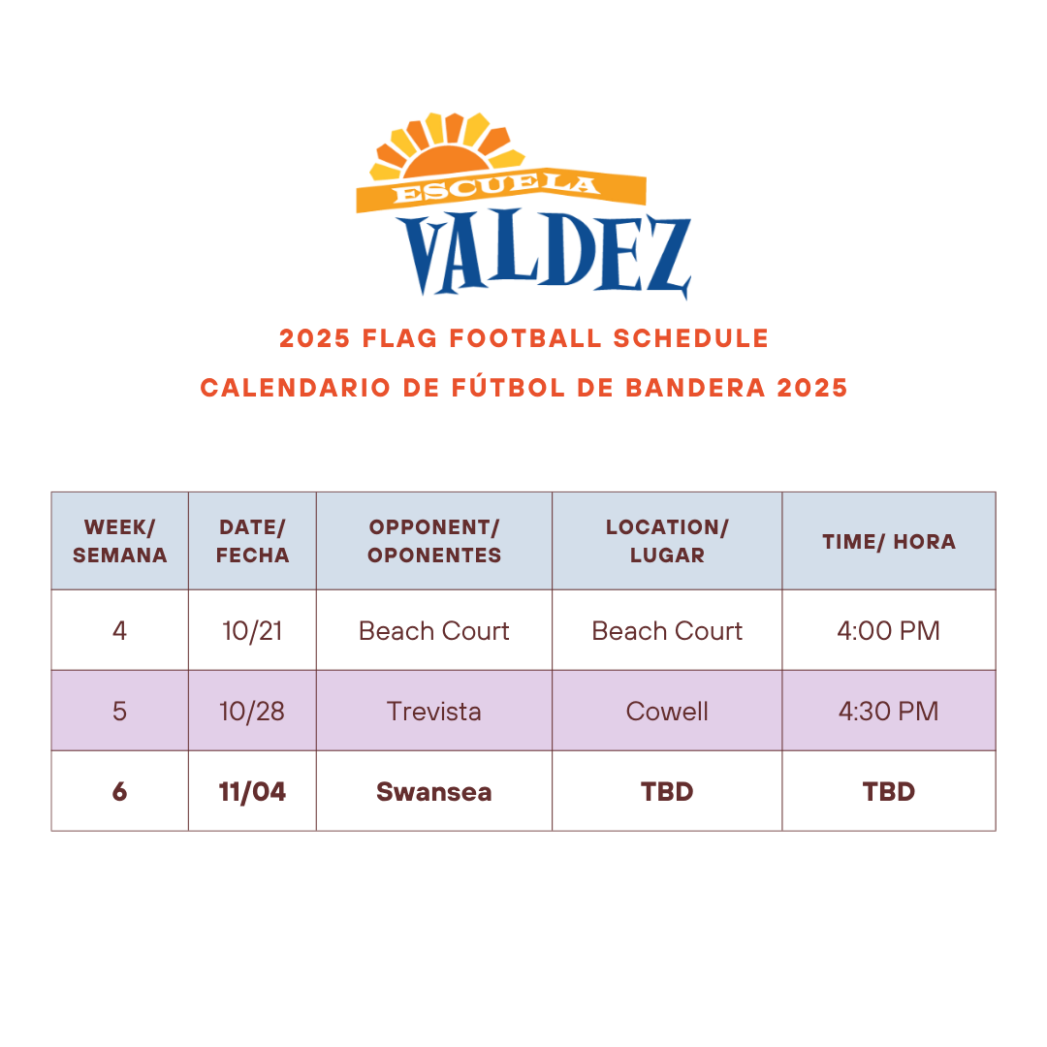 ESCUELA
VALDEZ

2025 FLAG FOOTBALL SCHEDULE

CALENDARIO DE FÚTBOL DE BANDERA 2025

| WEEK/ SEMANA | DATE/ FECHA | OPPONENT/ OPONENTES | LOCATION/ LUGAR | TIME/ HORA |
|---|---|---|---|---|
| 4 | 10/21 | Beach Court | Beach Court | 4:00 PM |
| 5 | 10/28 | Trevista | Cowell | 4:30 PM |
| 6 | 11/04 | Swansea | TBD | TBD |